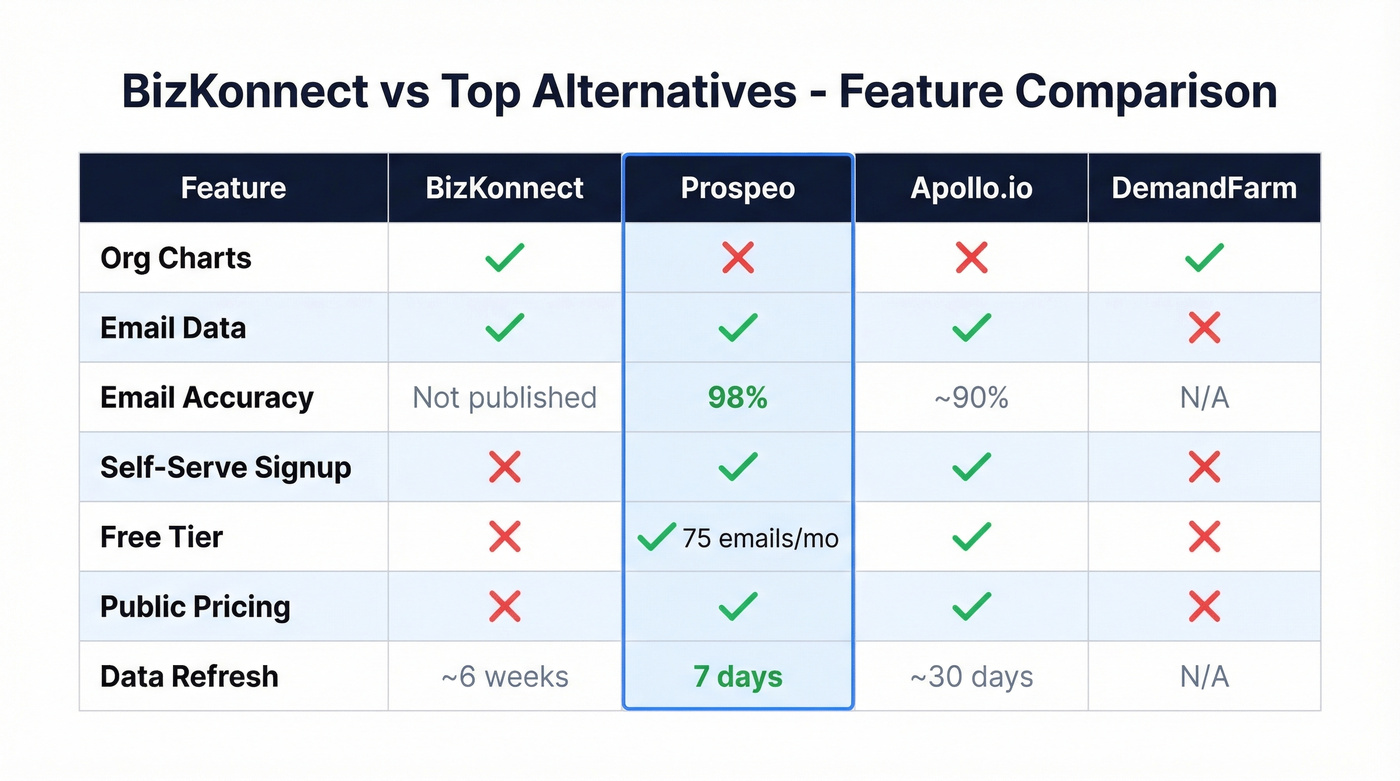 BizKonnect vs Top Alternatives - Feature Comparison

| Feature | BizKonnect | Prospeo | Apollo.io | DemandFarm |
|---|---|---|---|---|
| Org Charts | ✓ | ✗ | ✗ | ✓ |
| Email Data | ✓ | ✓ | ✓ | ✗ |
| Email Accuracy | Not published | 98% | ~90% | N/A |
| Self-Serve Signup | ✗ | ✓ | ✓ | ✗ |
| Free Tier | ✗ | ✓ 75 emails/mo | ✓ | ✗ |
| Public Pricing | ✗ | ✓ | ✓ | ✗ |
| Data Refresh | ~6 weeks | 7 days | ~30 days | N/A |